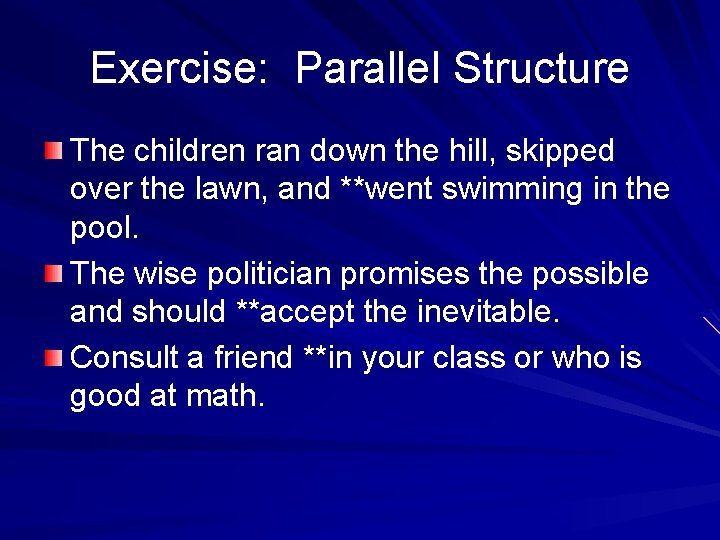 Exercise:  Parallel Structure

The children ran down the hill, skipped over the lawn, and **went swimming in the pool.

The wise politician promises the possible and should **accept the inevitable.

Consult a friend **in your class or who is good at math.